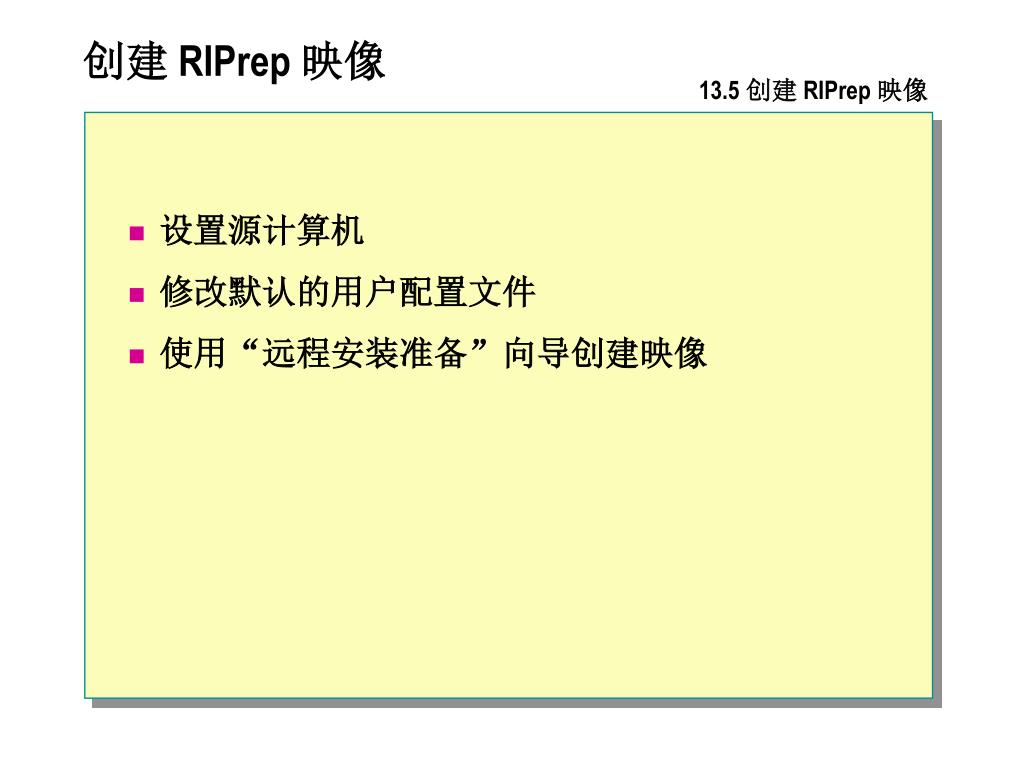 创建 RIPrep 映像

13.5 创建 RIPrep 映像

- 设置源计算机
- 修改默认的用户配置文件
- 使用“远程安装准备”向导创建映像